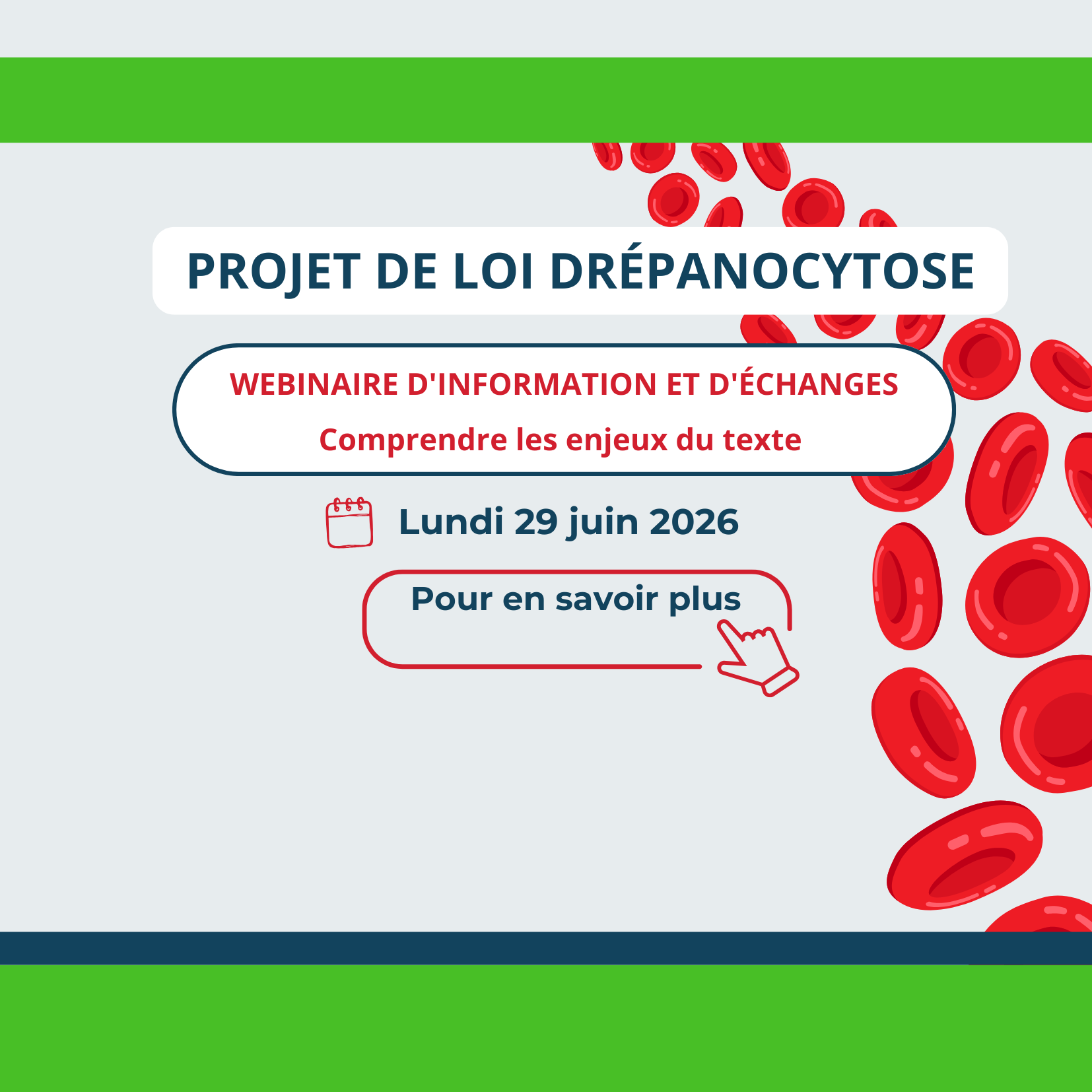 PROJET DE LOI DRÉPANOCYTOSE

WEBINAIRE D'INFORMATION ET D'ÉCHANGES

Comprendre les enjeux du texte

Lundi 29 juin 2026

Pour en savoir plus